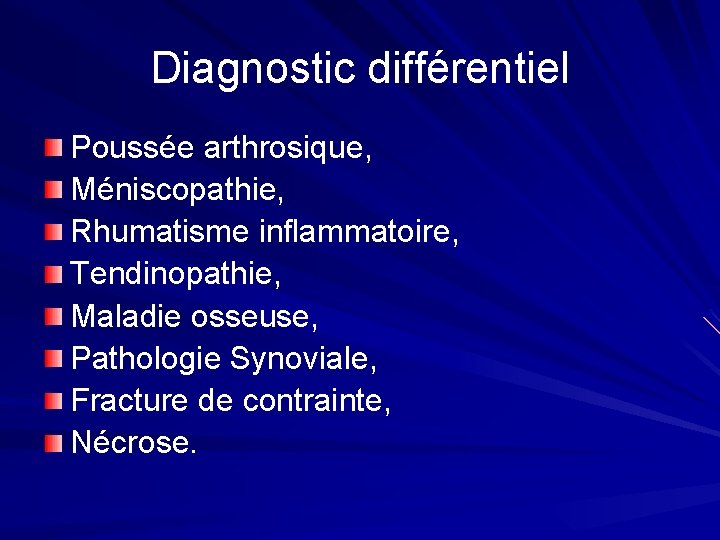 Diagnostic différentiel

• Poussée arthrosique,
• Méniscopathie,
• Rhumatisme inflammatoire,
• Tendinopathie,
• Maladie osseuse,
• Pathologie Synoviale,
• Fracture de contrainte,
• Nécrose.